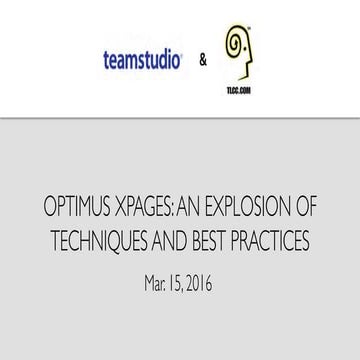 teamstudio &

TLCC.COM

OPTIMUS XPAGES: AN EXPLOSION OF TECHNIQUES AND BEST PRACTICES

Mar. 15, 2016